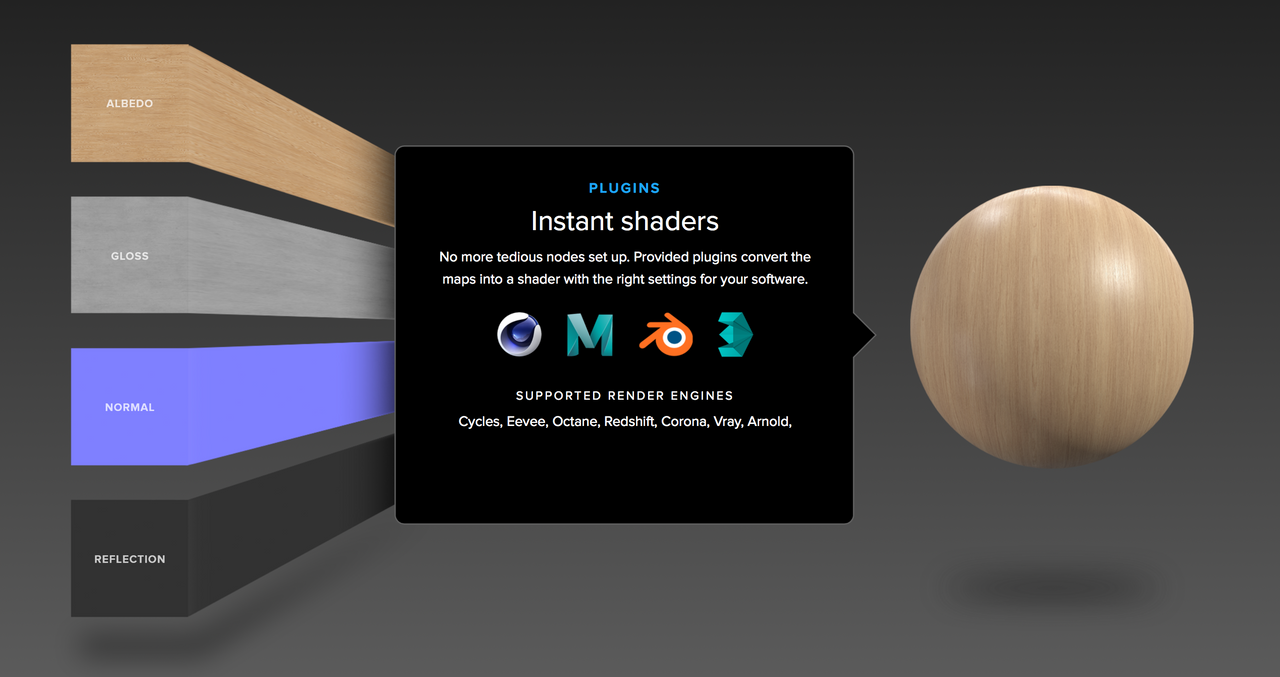 ALBEDO

GLOSS

NORMAL

REFLECTION

PLUGINS

Instant shaders

No more tedious nodes set up. Provided plugins convert the maps into a shader with the right settings for your software.

SUPPORTED RENDER ENGINES

Cycles, Eevee, Octane, Redshift, Corona, Vray, Arnold,